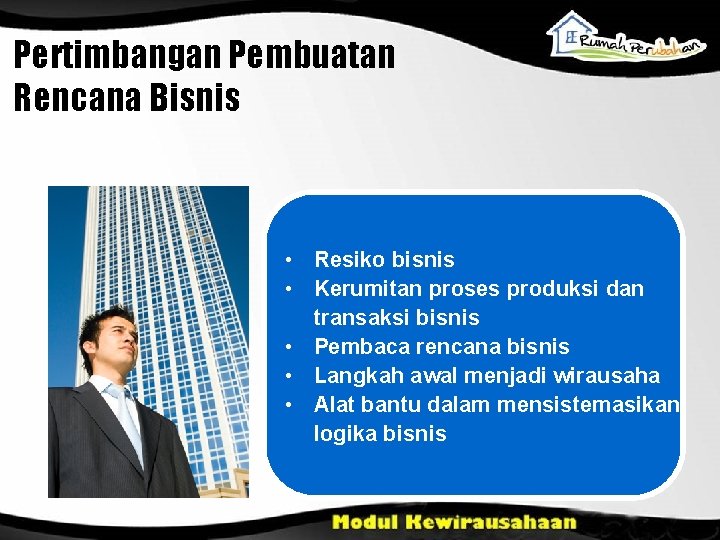 Pertimbangan Pembuatan Rencana Bisnis

Rumah Perubahan

• Resiko bisnis
• Kerumitan proses produksi dan transaksi bisnis
• Pembaca rencana bisnis
• Langkah awal menjadi wirausaha
• Alat bantu dalam mensistemasikan logika bisnis

Modul Kewirausahaan